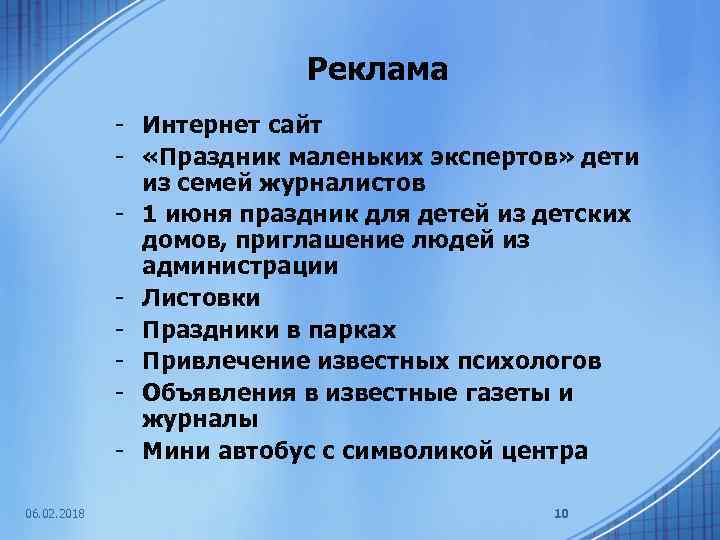 Реклама

- Интернет сайт
- «Праздник маленьких экспертов» дети из семей журналистов
- 1 июня праздник для детей из детских домов, приглашение людей из администрации
- Листовки
- Праздники в парках
- Привлечение известных психологов
- Объявления в известные газеты и журналы
- Мини автобус с символикой центра

06.02.2018

10